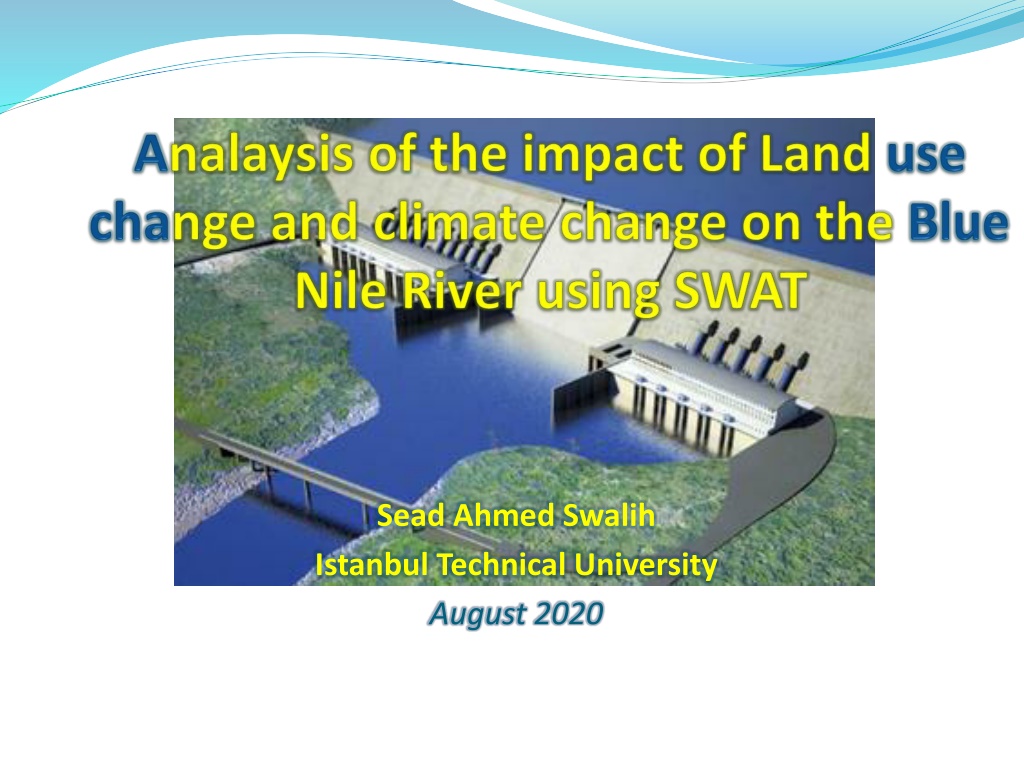 Analaysis of the impact of Land use change and climate change on the Blue Nile River using SWAT

Sead Ahmed Swalih
Istanbul Technical University
August 2020